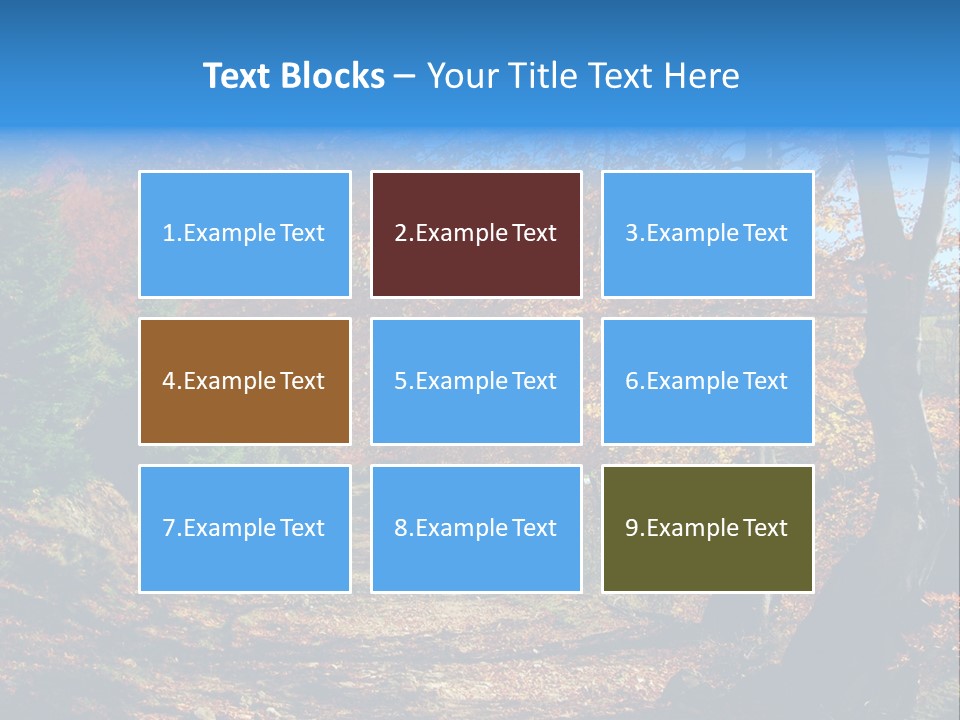 Text Blocks – Your Title Text Here

1.Example Text

2.Example Text

3.Example Text

4.Example Text

5.Example Text

6.Example Text

7.Example Text

8.Example Text

9.Example Text